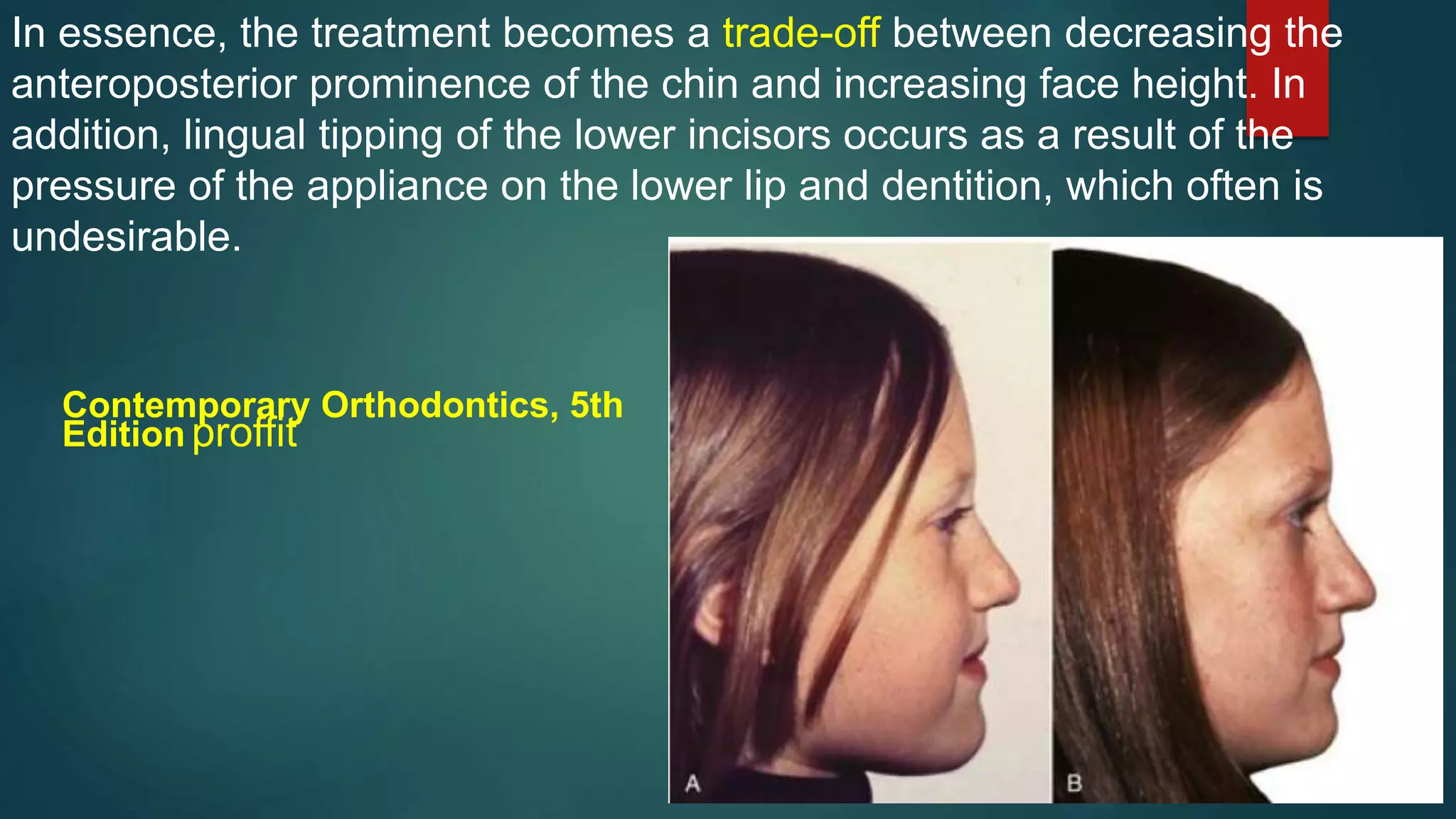 In essence, the treatment becomes a trade-off between decreasing the anteroposterior prominence of the chin and increasing face height. In addition, lingual tipping of the lower incisors occurs as a result of the pressure of the appliance on the lower lip and dentition, which often is undesirable.

Contemporary Orthodontics, 5th Edition proffit

A

B